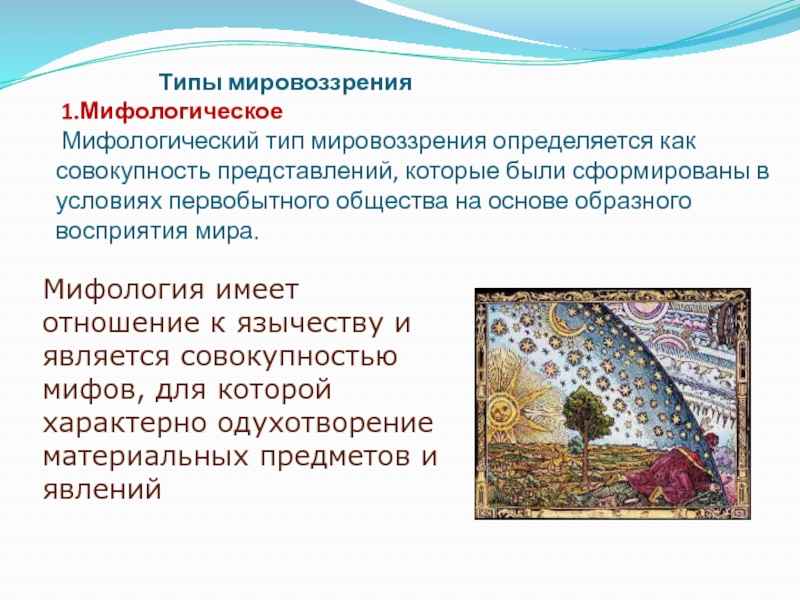 Типы мировоззрения

1.Мифологическое

Мифологический тип мировоззрения определяется как совокупность представлений, которые были сформированы в условиях первобытного общества на основе образного восприятия мира.

Мифология имеет отношение к язычеству и является совокупностью мифов, для которой характерно одухотворение материальных предметов и явлений